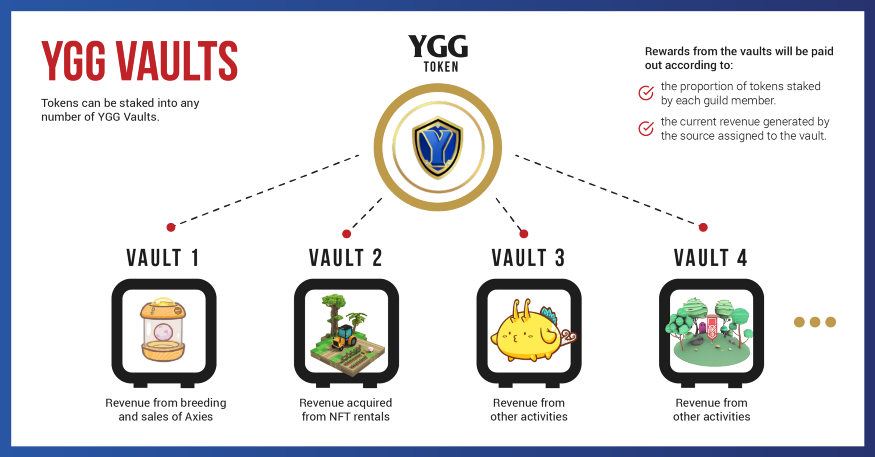 YGG VAULTS

Tokens can be staked into any number of YGG Vaults.

YGG
TOKEN

Rewards from the vaults will be paid out according to:

the proportion of tokens staked by each guild member.

the current revenue generated by the source assigned to the vault.

VAULT 1

Revenue from breeding and sales of Axies

VAULT 2

Revenue acquired from NFT rentals

VAULT 3

Revenue from other activities

VAULT 4

Revenue from other activities